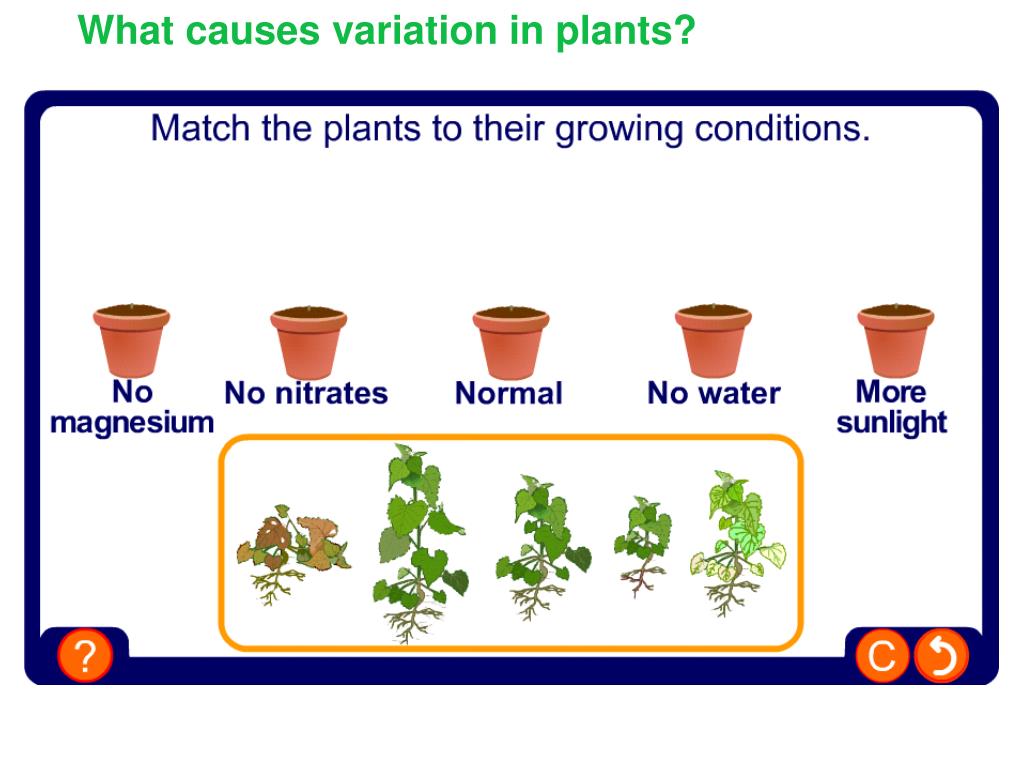 What causes variation in plants?

Match the plants to their growing conditions.

No magnesium

No nitrates

Normal

No water

More sunlight

?

C